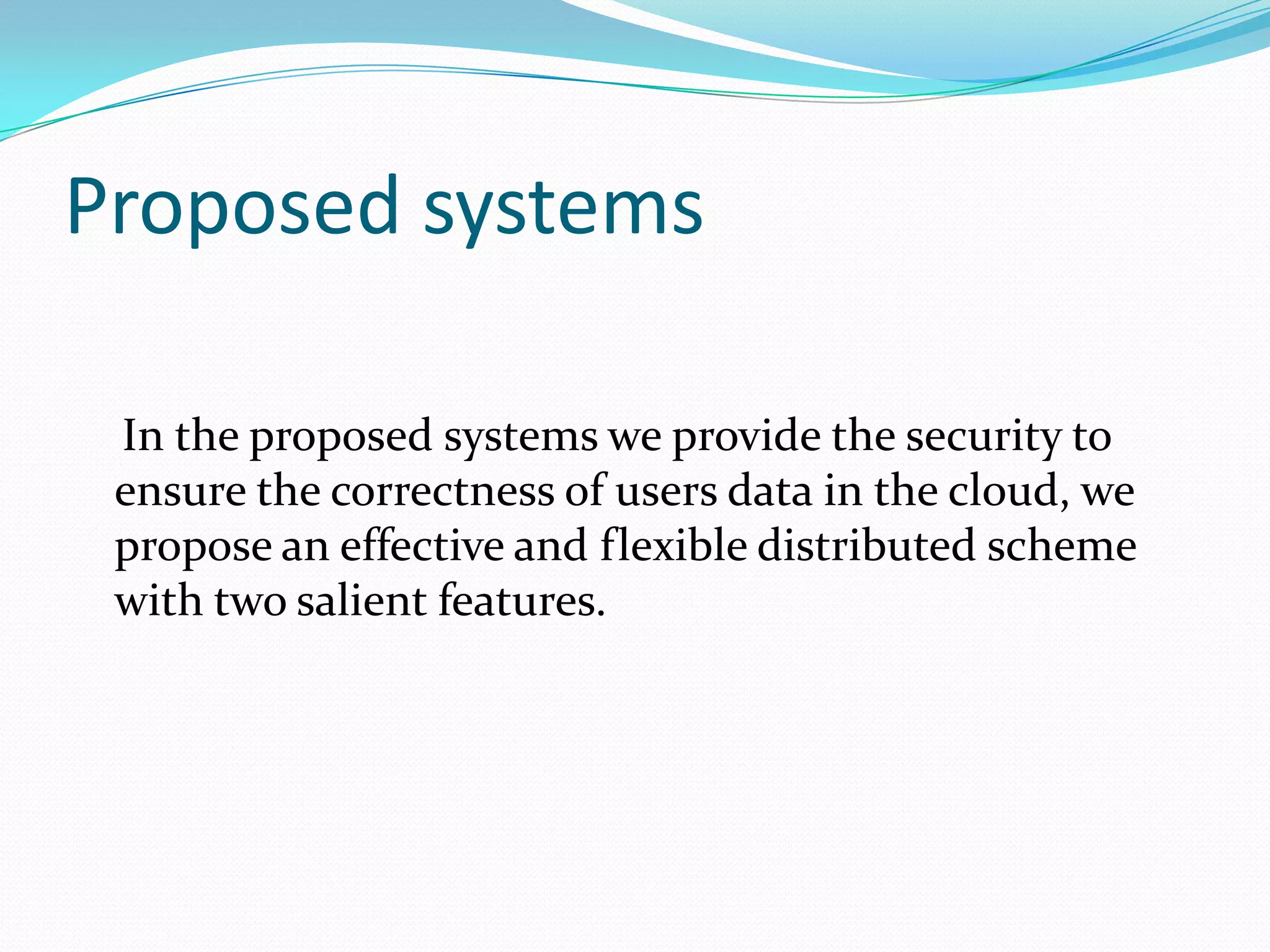 Proposed systems

In the proposed systems we provide the security to ensure the correctness of users data in the cloud, we propose an effective and flexible distributed scheme with two salient features.